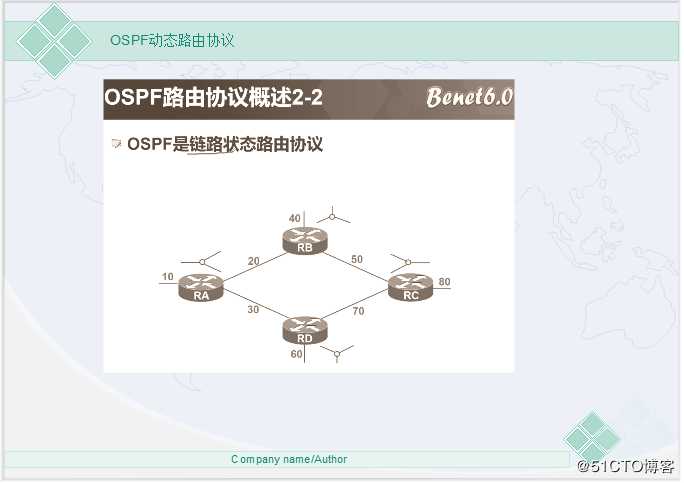 OSPF动态路由协议

OSPF路由协议概述2-2

Benet6.0

OSPF是链路状态路由协议

40

RB

20

50

10

RA

RC

80

30

70

RD

60

Company name/Author

@51CTO博客